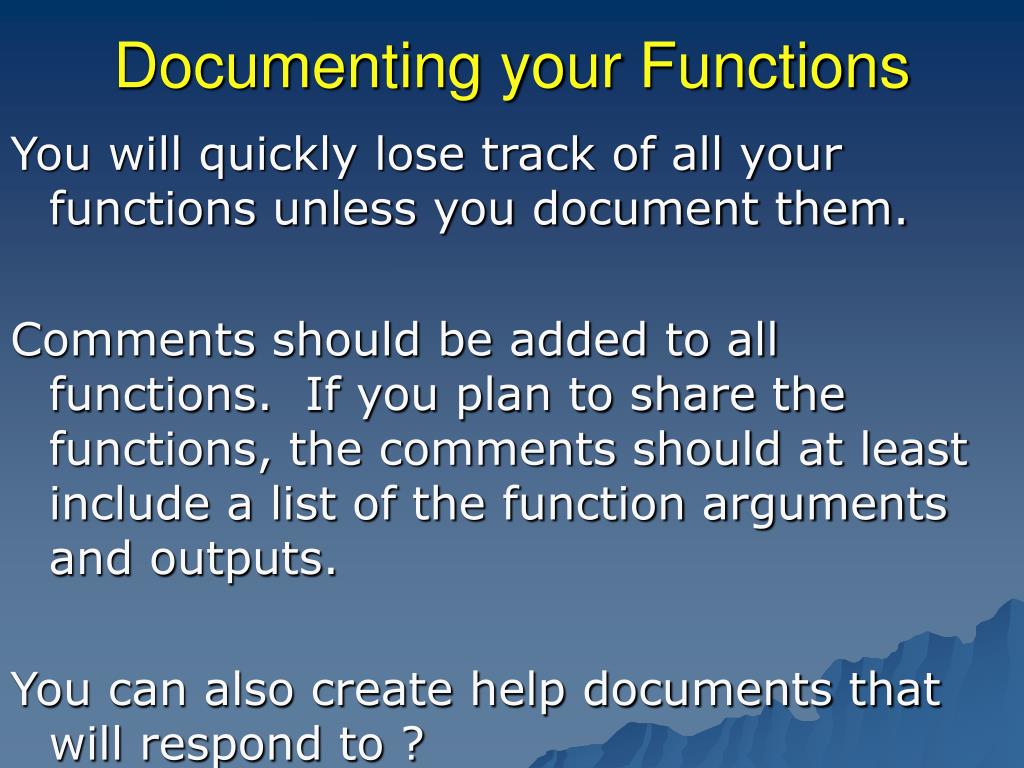 Documenting your Functions

You will quickly lose track of all your functions unless you document them.

Comments should be added to all functions. If you plan to share the functions, the comments should at least include a list of the function arguments and outputs.

You can also create help documents that will respond to ?